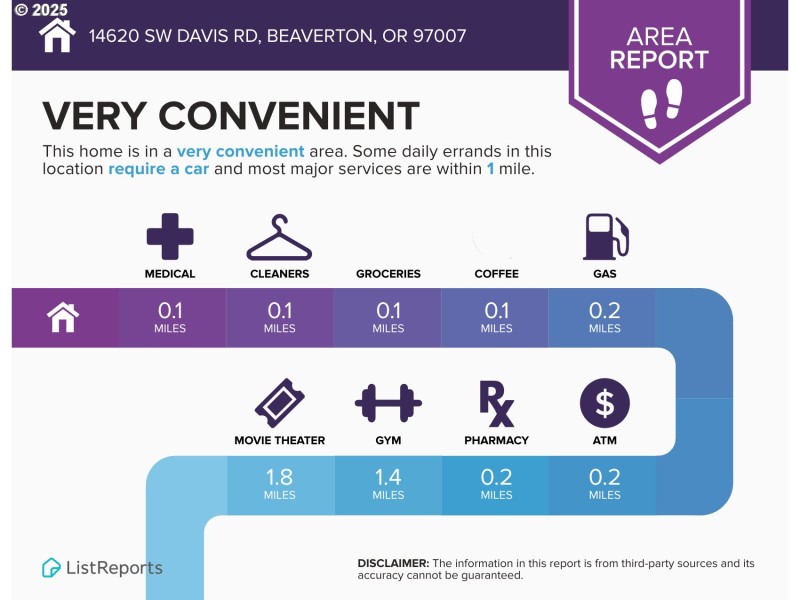 © 2025

14620 SW DAVIS RD, BEAVERTON, OR 97007

AREA REPORT

VERY CONVENIENT

This home is in a very convenient area. Some daily errands in this location require a car and most major services are within 1 mile.

MEDICAL
0.1 MILES

CLEANERS
0.1 MILES

GROCERIES
0.1 MILES

COFFEE
0.1 MILES

GAS
0.2 MILES

MOVIE THEATER
1.8 MILES

GYM
1.4 MILES

PHARMACY
0.2 MILES

ATM
0.2 MILES

ListReports

DISCLAIMER: The information in this report is from third-party sources and its accuracy cannot be guaranteed.